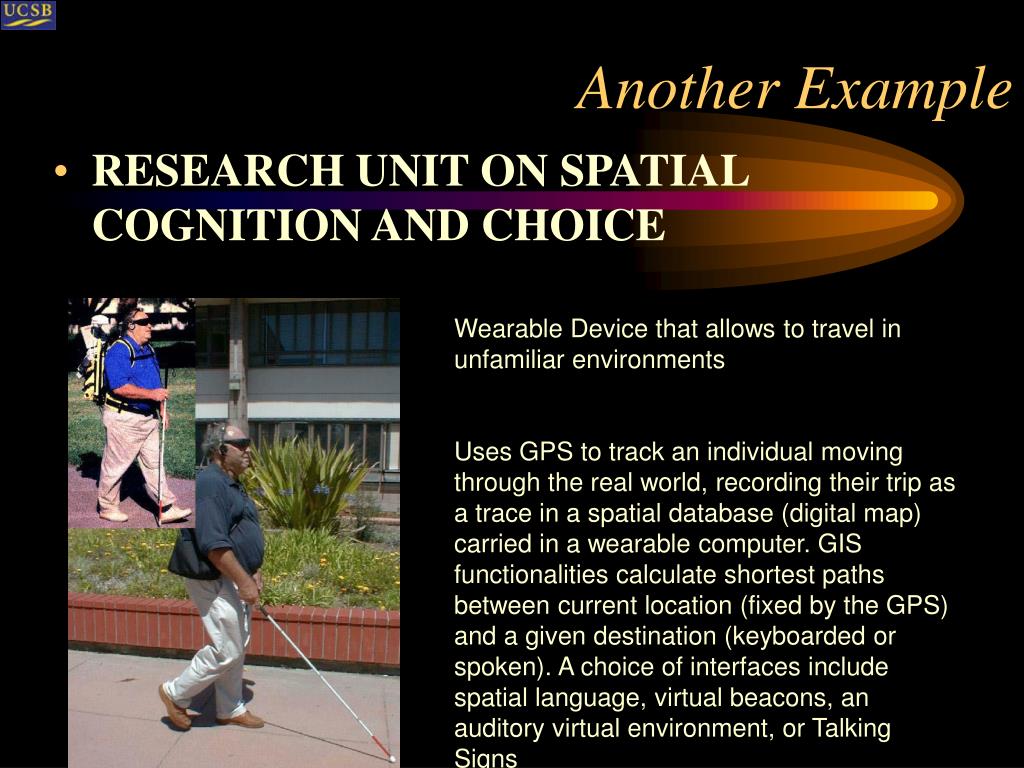 UCSB

Another Example

• RESEARCH UNIT ON SPATIAL COGNITION AND CHOICE

Wearable Device that allows to travel in unfamiliar environments

Uses GPS to track an individual moving through the real world, recording their trip as a trace in a spatial database (digital map) carried in a wearable computer. GIS functionalities calculate shortest paths between current location (fixed by the GPS) and a given destination (keyboarded or spoken). A choice of interfaces include spatial language, virtual beacons, an auditory virtual environment, or Talking Signs